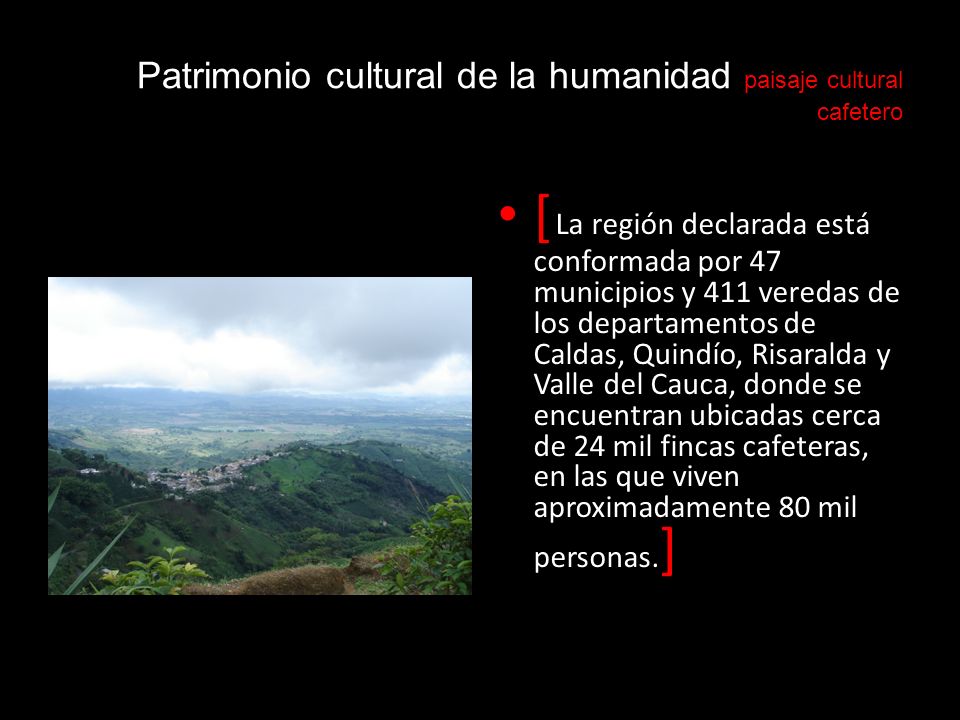 Patrimonio cultural de la humanidad paisaje cultural cafetero

• [La región declarada está conformada por 47 municipios y 411 veredas de los departamentos de Caldas, Quindío, Risaralda y Valle del Cauca, donde se encuentran ubicadas cerca de 24 mil fincas cafeteras, en las que viven aproximadamente 80 mil personas.]